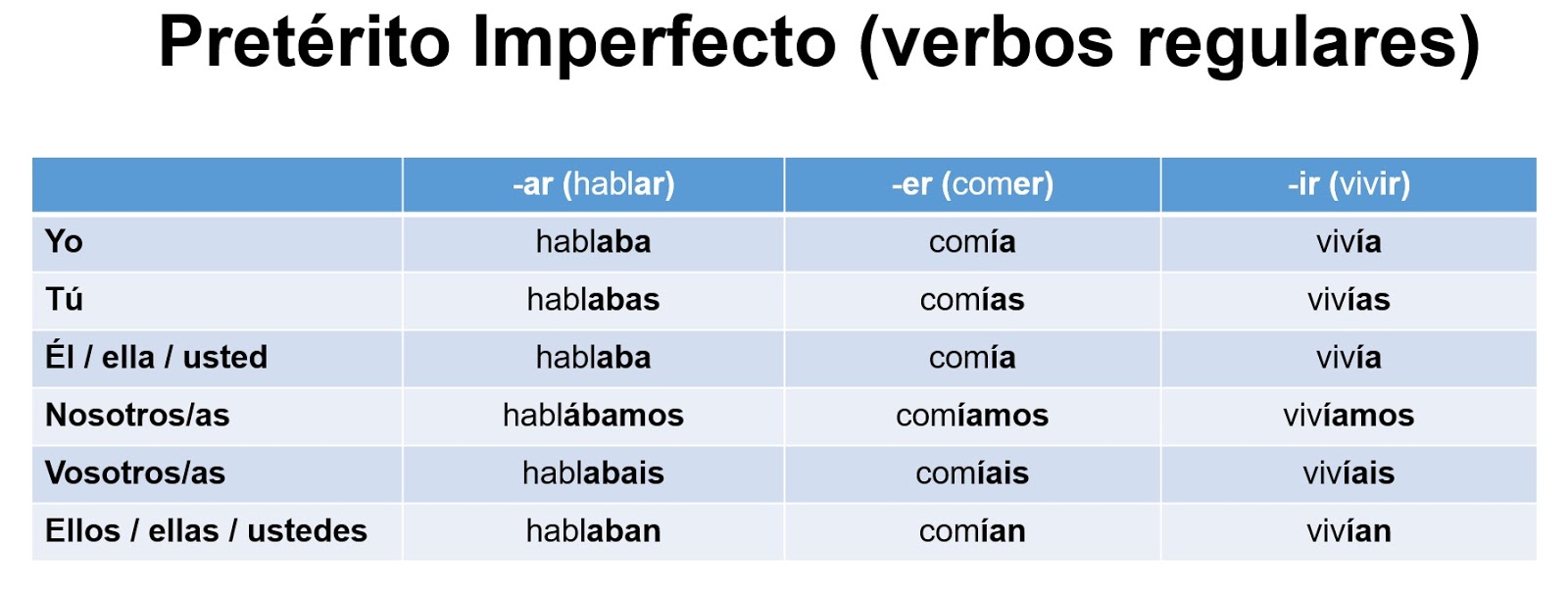 Pretérito Imperfecto (verbos regulares)

| | -ar (hablar) | -er (comer) | -ir (vivir) |
|---|---|---|---|
| Yo | hablaba | comía | vivía |
| Tú | hablabas | comías | vivías |
| Él / ella / usted | hablaba | comía | vivía |
| Nosotros/as | hablábamos | comíamos | vivíamos |
| Vosotros/as | hablabais | comíais | vivíais |
| Ellos / ellas / ustedes | hablaban | comían | vivían |